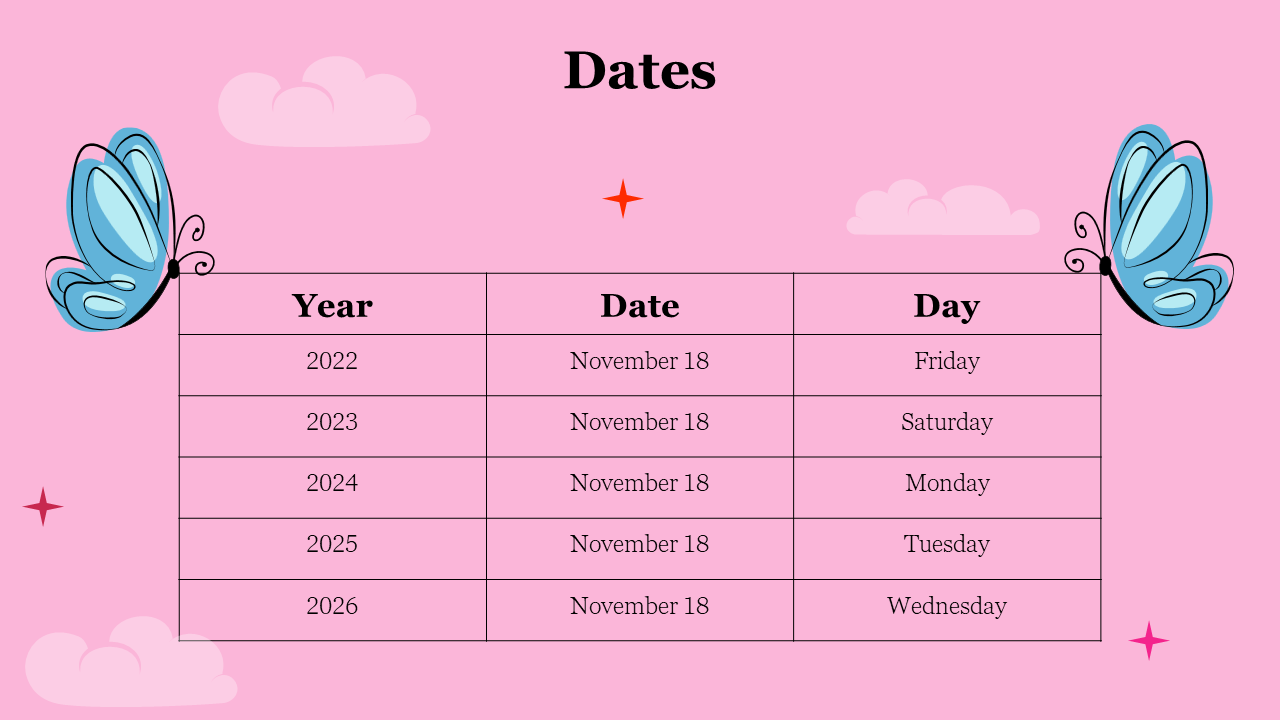 Dates

| Year | Date | Day |
|---|---|---|
| 2022 | November 18 | Friday |
| 2023 | November 18 | Saturday |
| 2024 | November 18 | Monday |
| 2025 | November 18 | Tuesday |
| 2026 | November 18 | Wednesday |